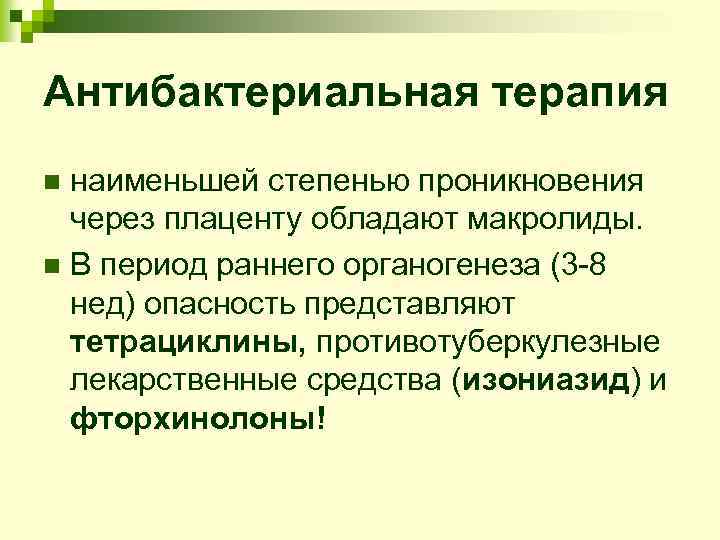 Антибактериальная терапия

наименьшей степенью проникновения через плаценту обладают макролиды.

В период раннего органогенеза (3-8 нед) опасность представляют тетрациклины, противотуберкулезные лекарственные средства (изониазид) и фторхинолоны!